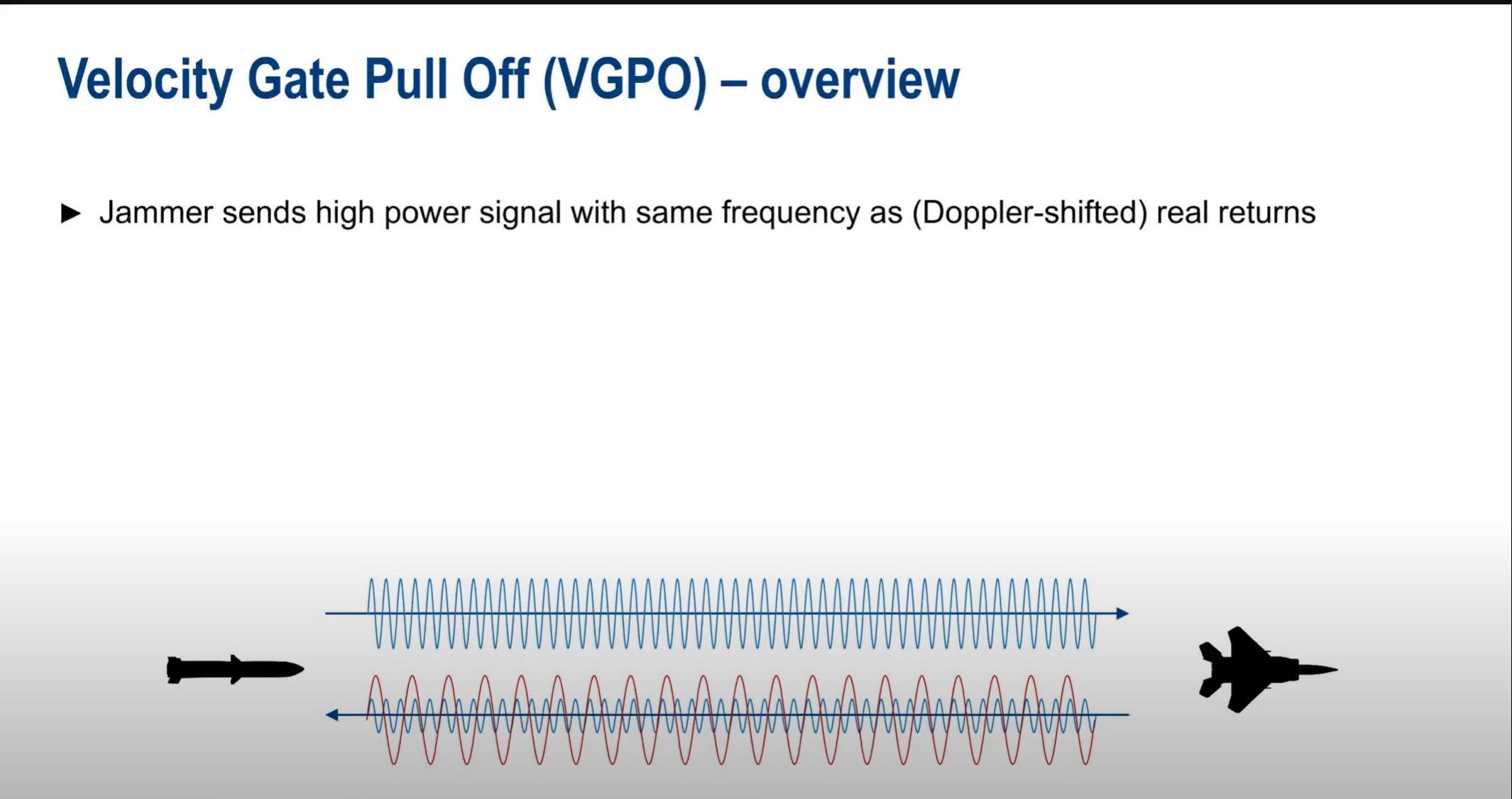 Velocity Gate Pull Off (VGPO) – overview

► Jammer sends high power signal with same frequency as (Doppler-shifted) real returns